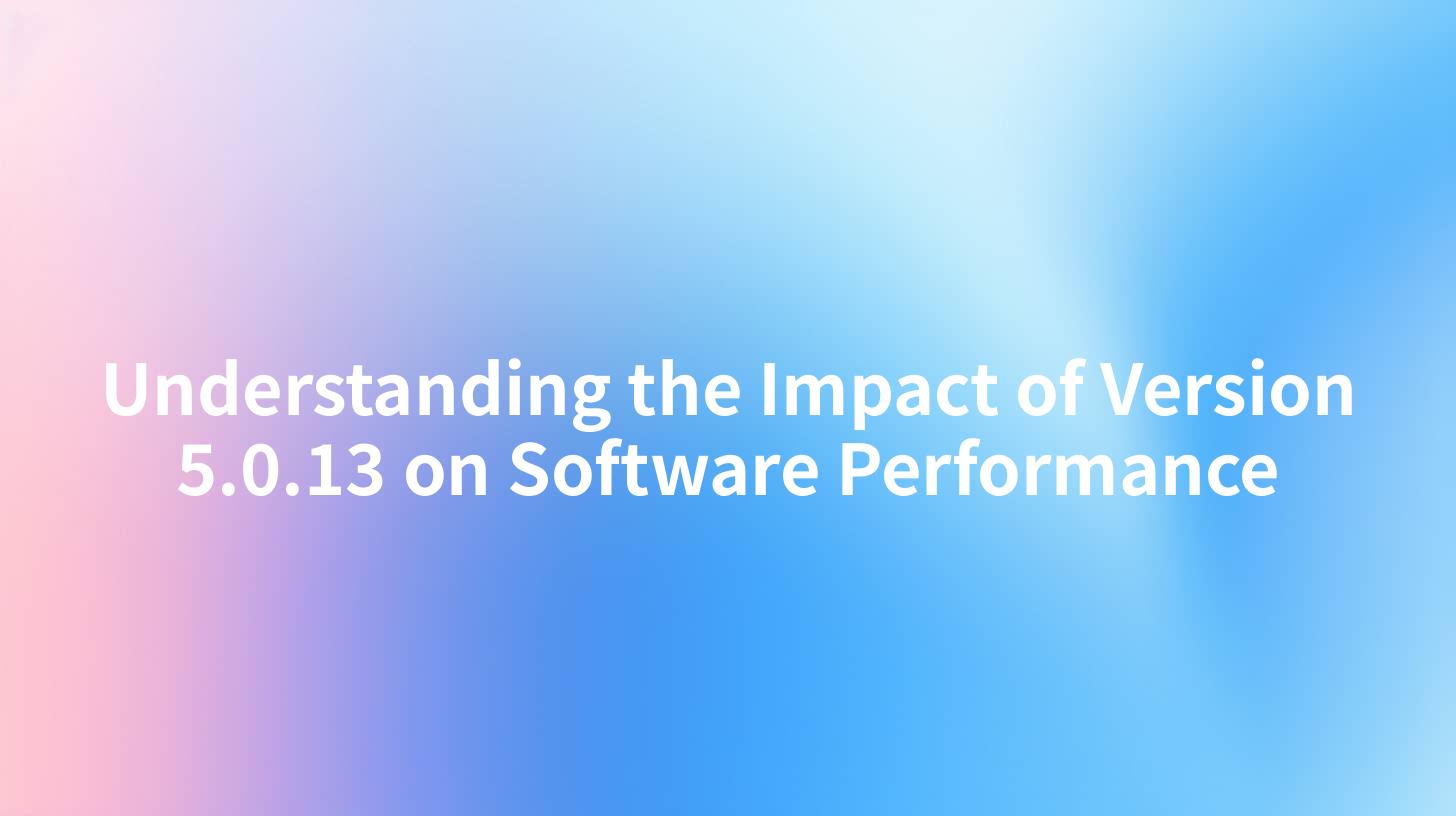 Understanding the Impact of Version 5.0.13 on Software Performance